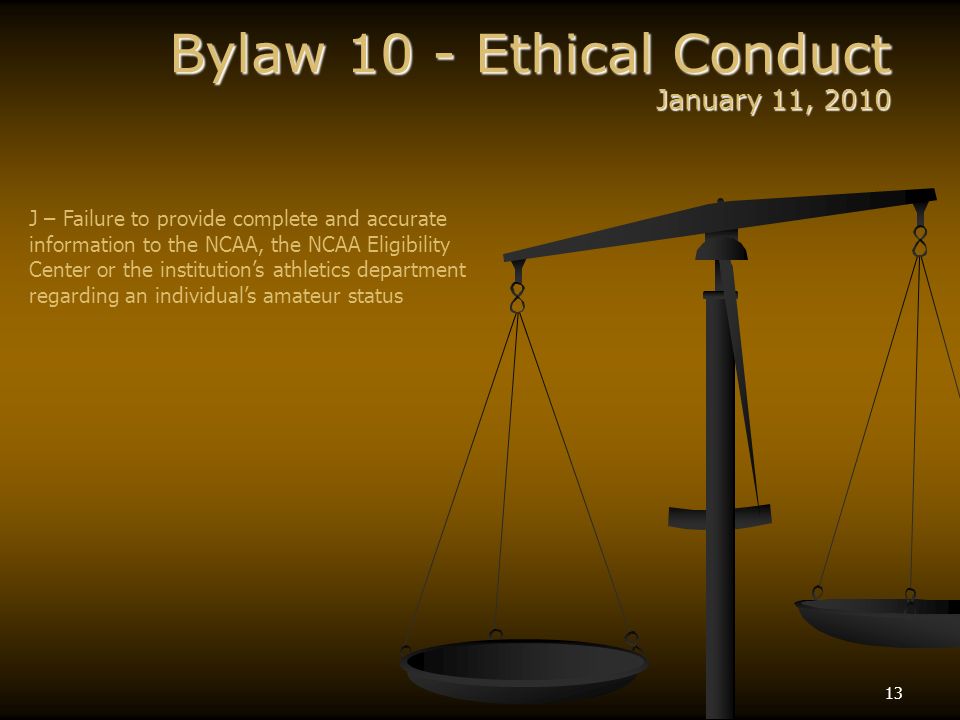 Bylaw 10 - Ethical Conduct
January 11, 2010

J – Failure to provide complete and accurate information to the NCAA, the NCAA Eligibility Center or the institution's athletics department regarding an individual's amateur status

13